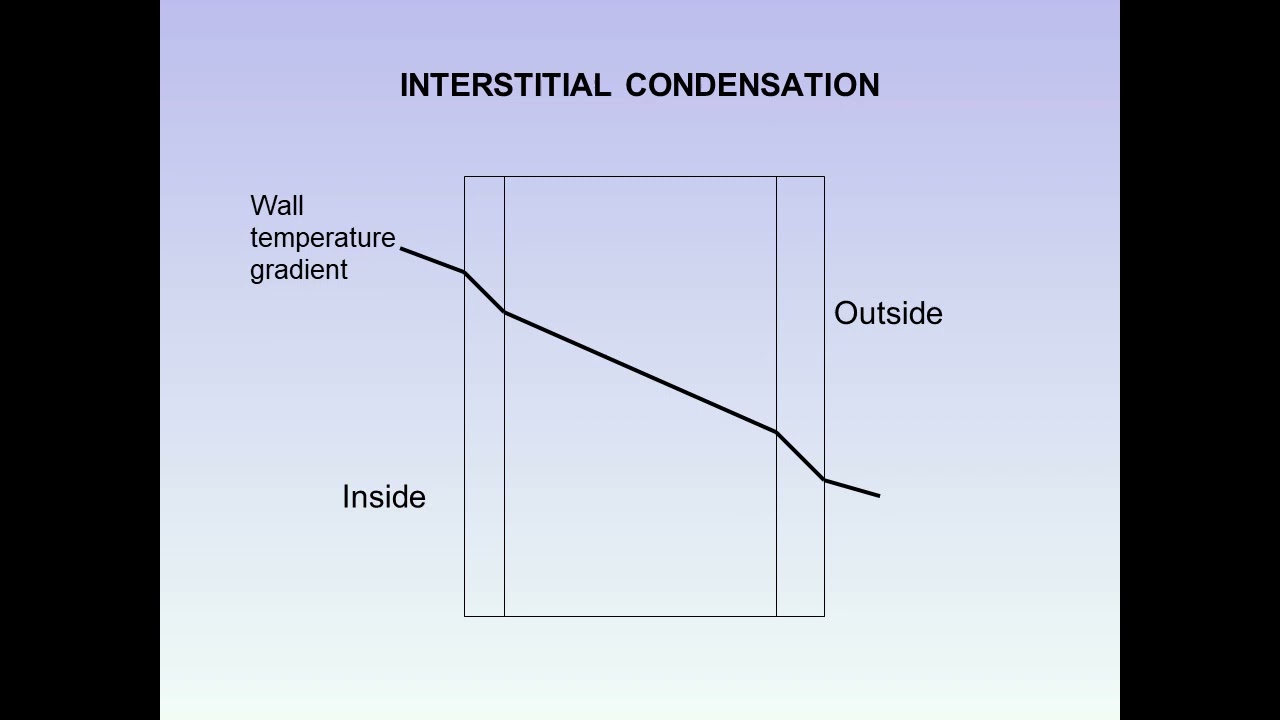 INTERSTITIAL CONDENSATION

Wall temperature gradient

Outside

Inside